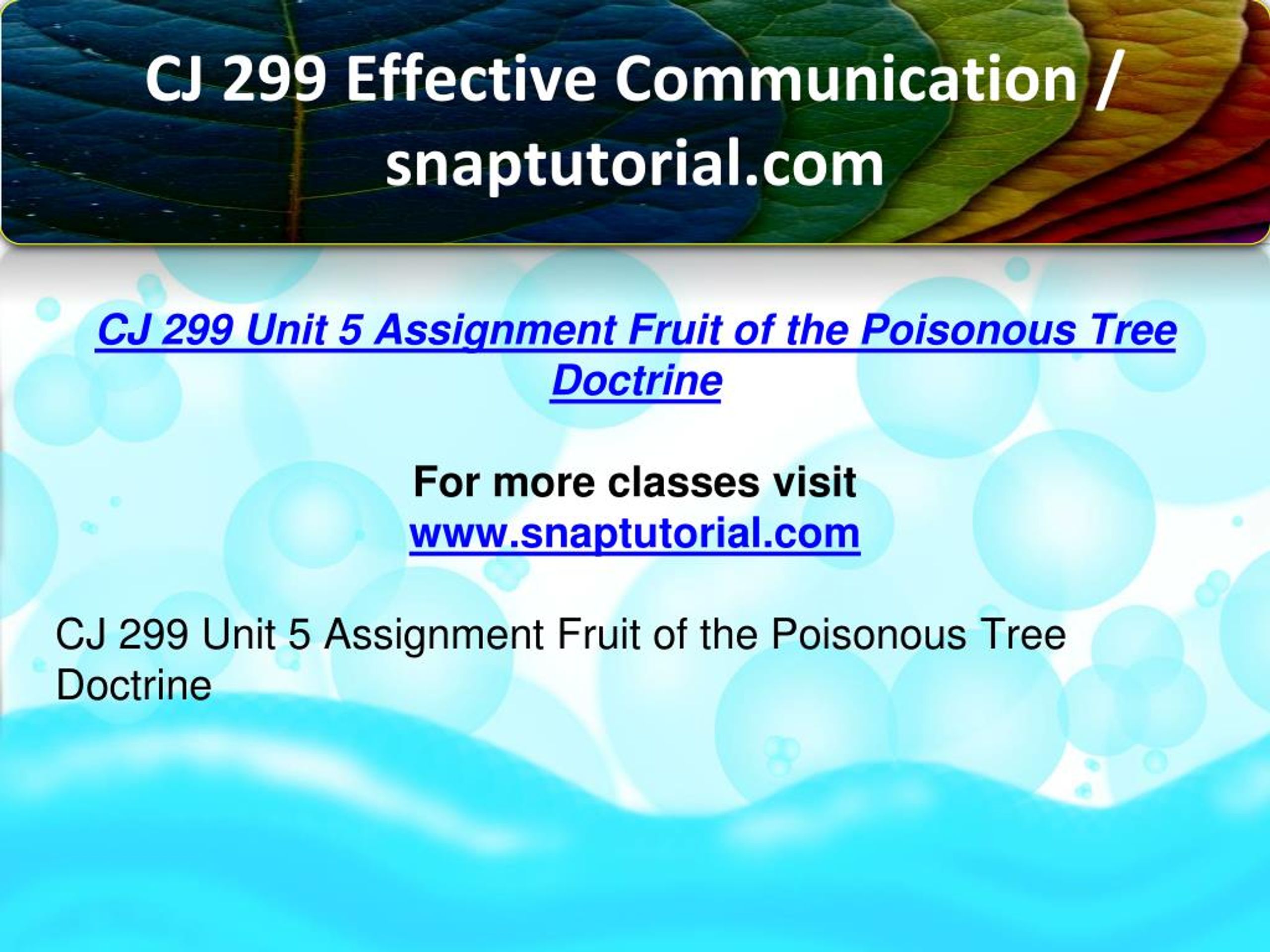 CJ 299 Effective Communication / snaptutorial.com

CJ 299 Unit 5 Assignment Fruit of the Poisonous Tree Doctrine

For more classes visit
www.snaptutorial.com

CJ 299 Unit 5 Assignment Fruit of the Poisonous Tree Doctrine